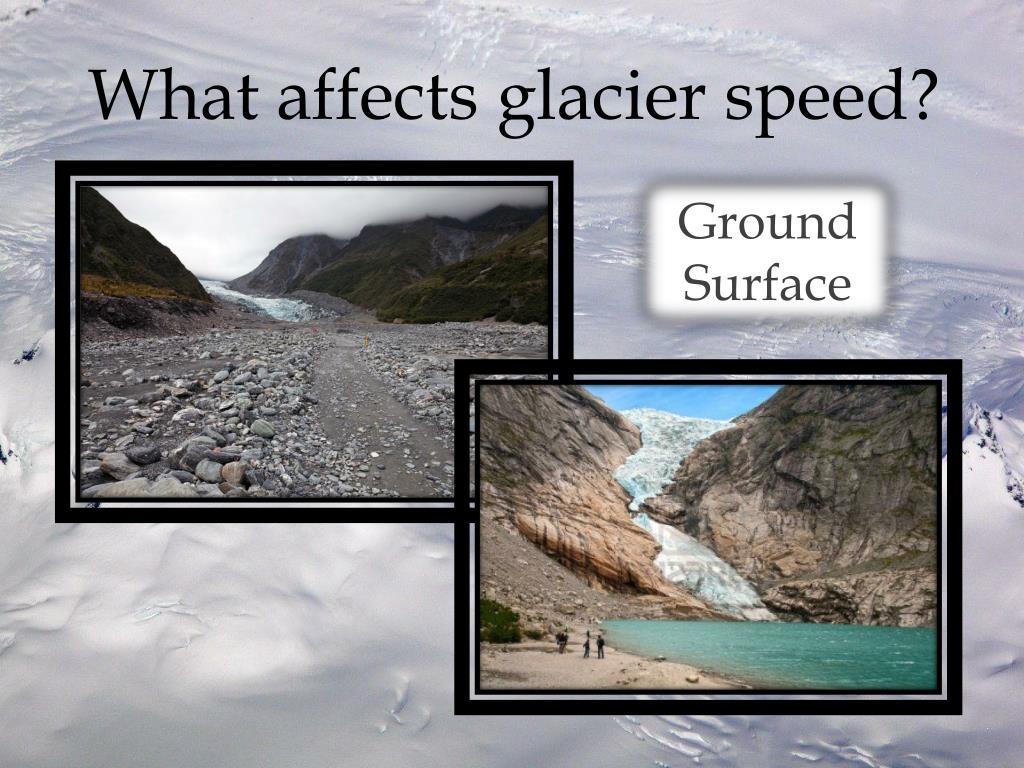 What affects glacier speed?

Ground Surface